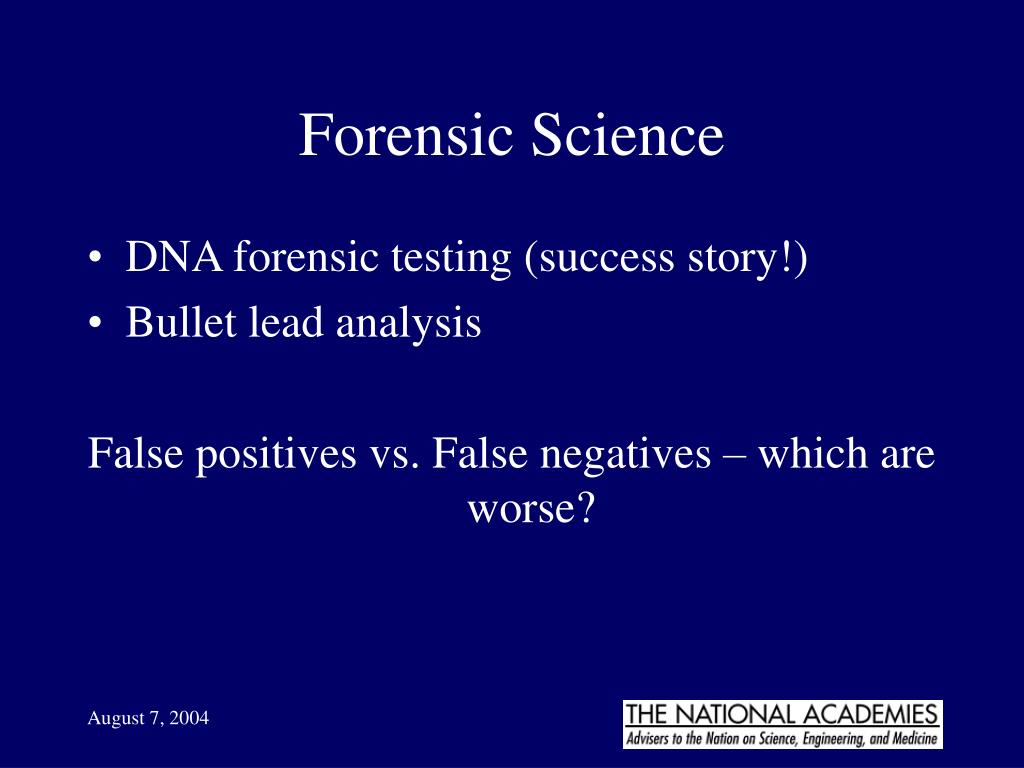 Forensic Science

• DNA forensic testing (success story!)
• Bullet lead analysis

False positives vs. False negatives – which are worse?

August 7, 2004

THE NATIONAL ACADEMIES
Advisers to the Nation on Science, Engineering, and Medicine